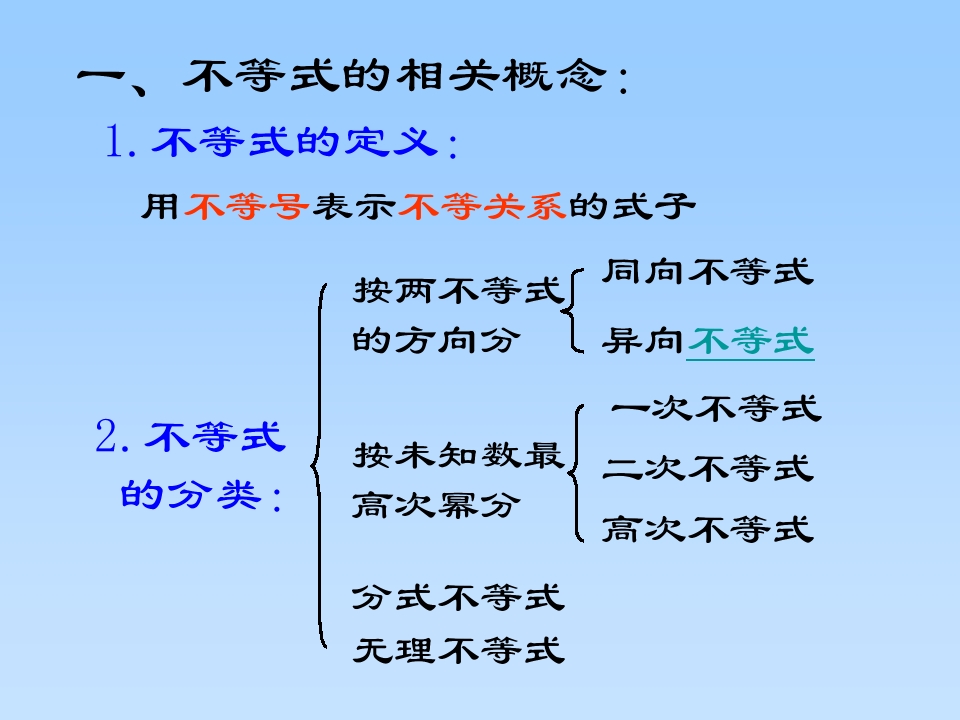 一、不等式的相关概念：

1. 不等式的定义：

用不等号表示不等关系的式子

2. 不等式的分类：

按两不等式的方向分

同向不等式

异向不等式

按未知数最高次幂分

一次不等式

二次不等式

高次不等式

分式不等式

无理不等式